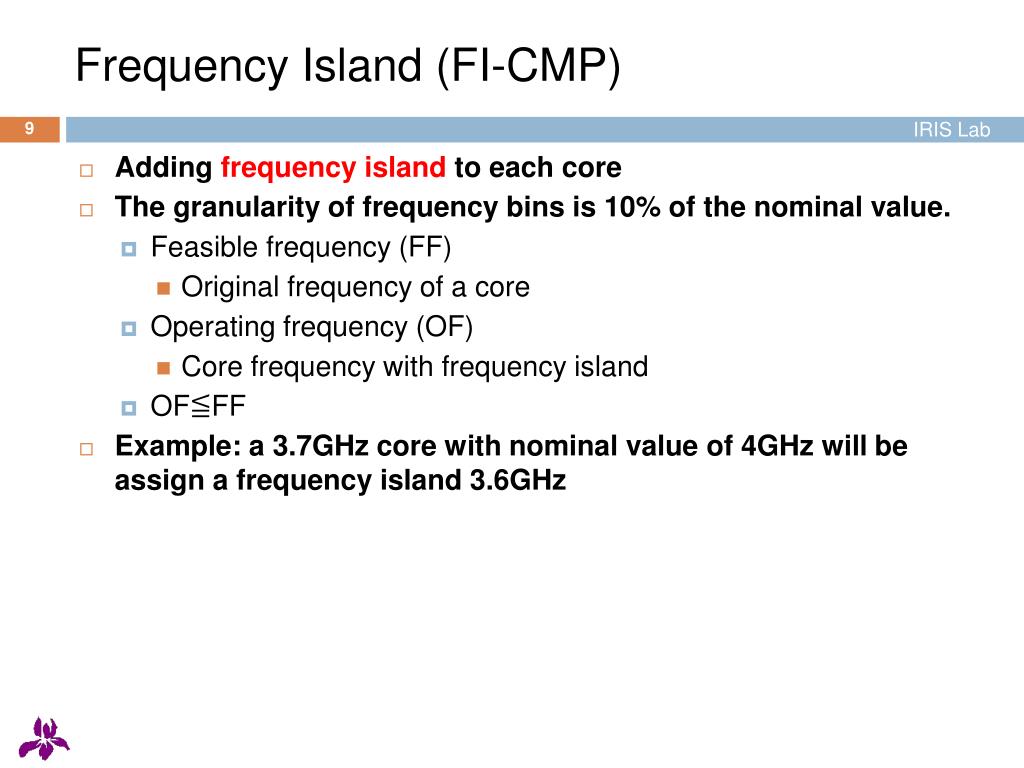 Frequency Island (FI-CMP)

9

IRIS Lab

Adding frequency island to each core

The granularity of frequency bins is 10% of the nominal value.

Feasible frequency (FF)

Original frequency of a core

Operating frequency (OF)

Core frequency with frequency island

OF≦FF

Example: a 3.7GHz core with nominal value of 4GHz will be assign a frequency island 3.6GHz